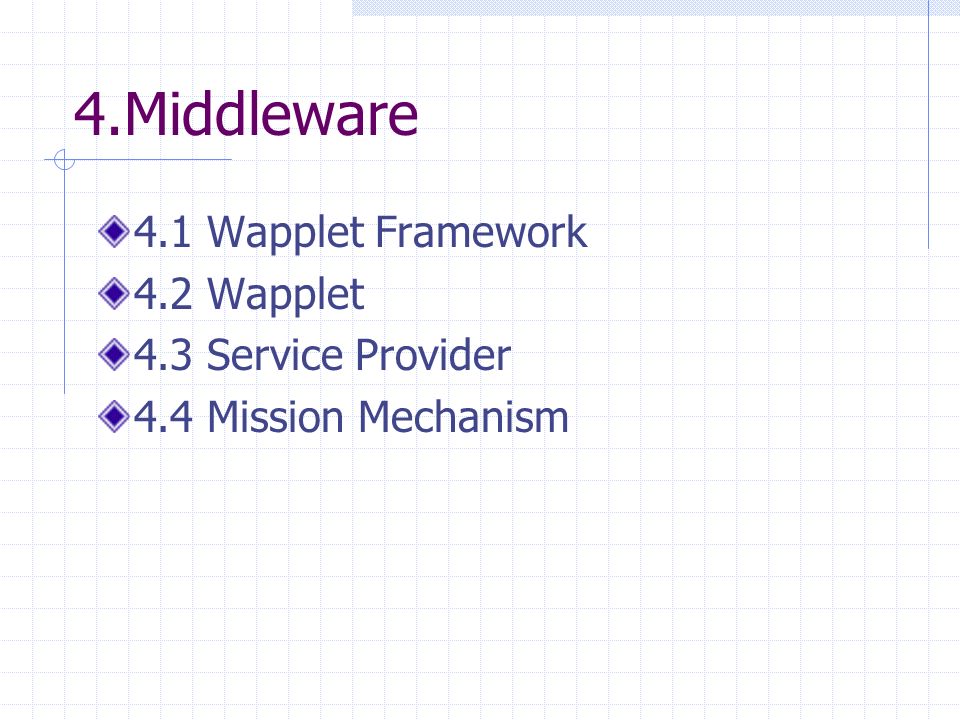 4.Middleware

4.1 Wapplet Framework
4.2 Wapplet
4.3 Service Provider
4.4 Mission Mechanism